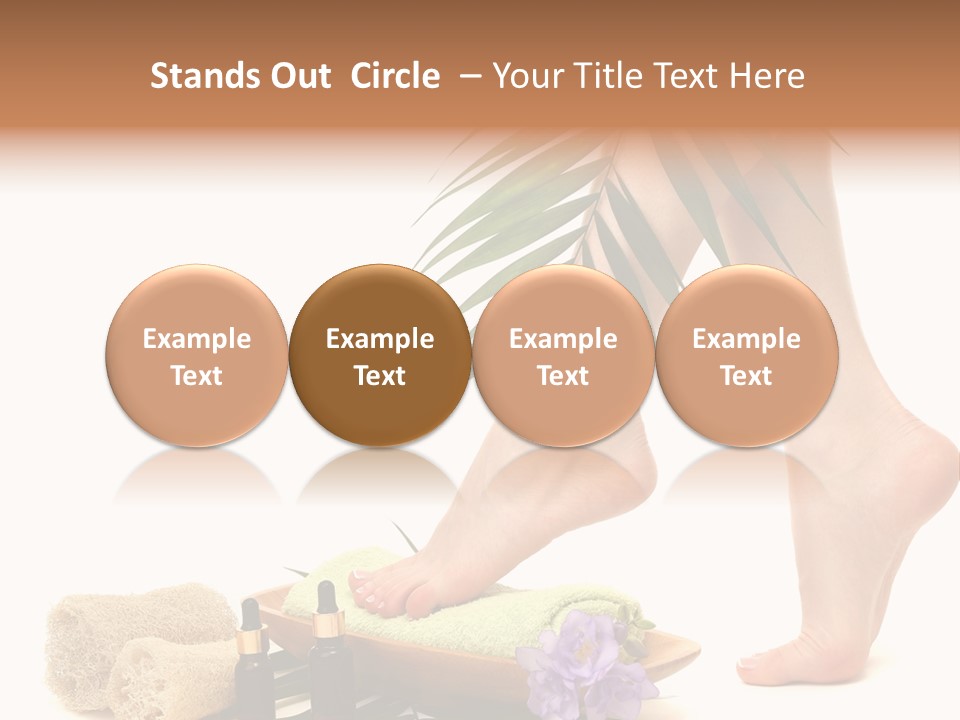 Stands Out Circle – Your Title Text Here

Example Text

Example Text

Example Text

Example Text